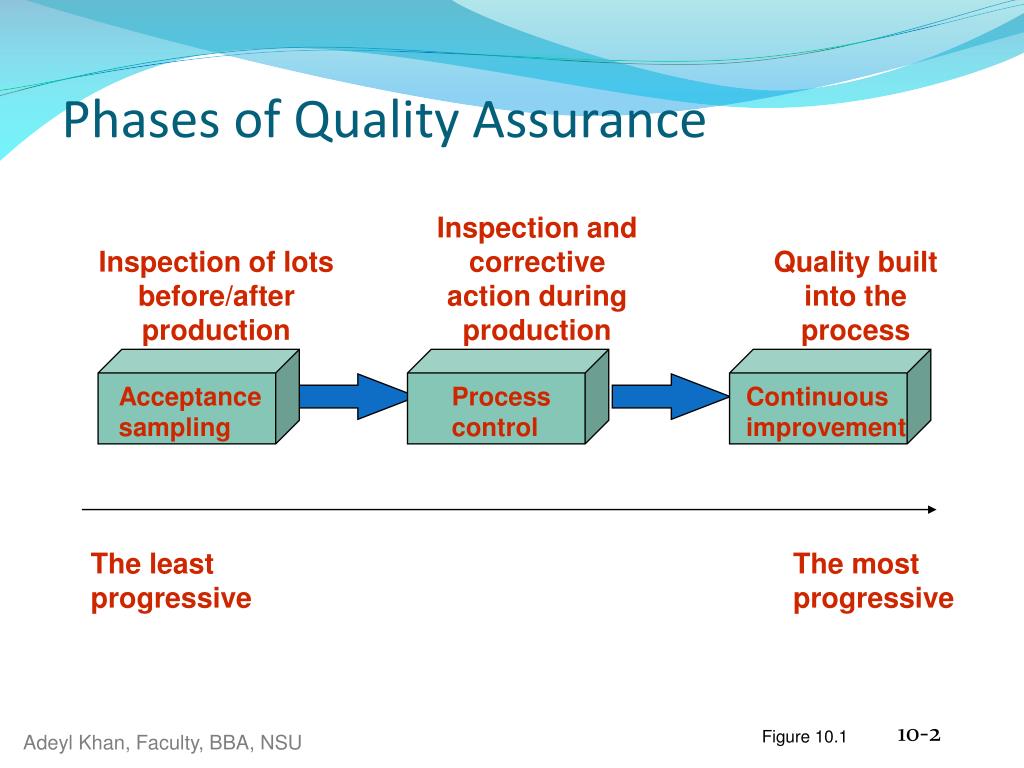 Phases of Quality Assurance

Inspection of lots before/after production

Inspection and corrective action during production

Quality built into the process

Acceptance sampling

Process control

Continuous improvement

The least progressive

The most progressive

Adeyl Khan, Faculty, BBA, NSU

Figure 10.1

10-2